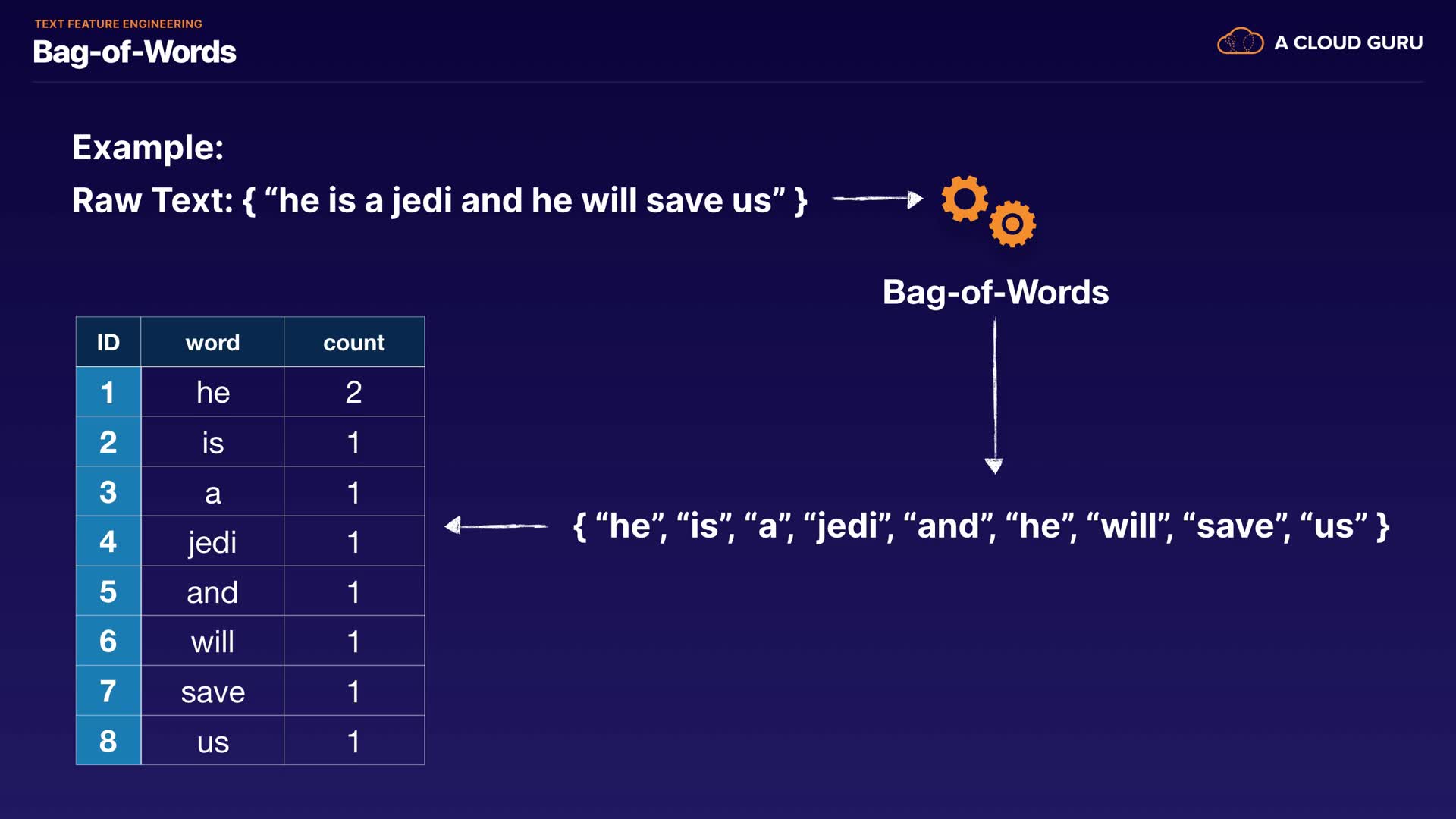 TEXT FEATURE ENGINEERING
Bag-of-Words

A CLOUD GURU

Example:
Raw Text: { “he is a jedi and he will save us” }

Bag-of-Words

{ “he”, “is”, “a”, “jedi”, “and”, “he”, “will”, “save”, “us” }

| ID | word | count |
|---|---|---|
| 1 | he | 2 |
| 2 | is | 1 |
| 3 | a | 1 |
| 4 | jedi | 1 |
| 5 | and | 1 |
| 6 | will | 1 |
| 7 | save | 1 |
| 8 | us | 1 |